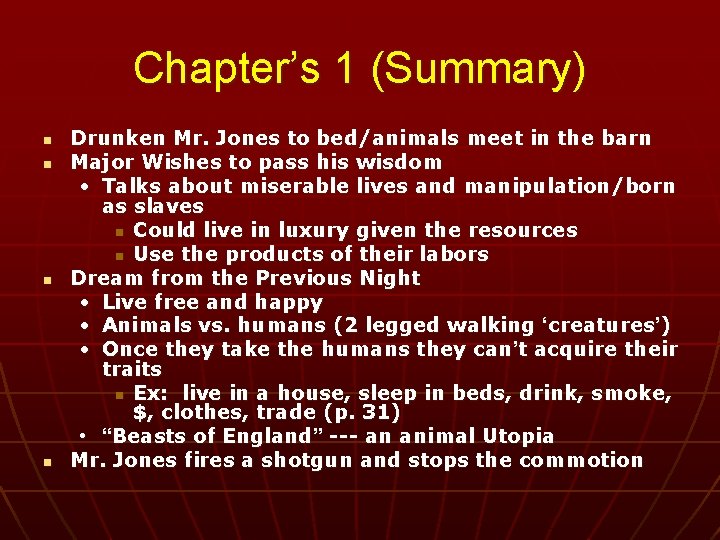 Chapter’s 1 (Summary)

- Drunken Mr. Jones to bed/animals meet in the barn
- Major Wishes to pass his wisdom
  - Talks about miserable lives and manipulation/born as slaves
    - Could live in luxury given the resources
    - Use the products of their labors
- Dream from the Previous Night
  - Live free and happy
  - Animals vs. humans (2 legged walking ‘creatures’)
  - Once they take the humans they can’t acquire their traits
    - Ex: live in a house, sleep in beds, drink, smoke, \$, clothes, trade (p. 31)
  - “Beasts of England” --- an animal Utopia
- Mr. Jones fires a shotgun and stops the commotion